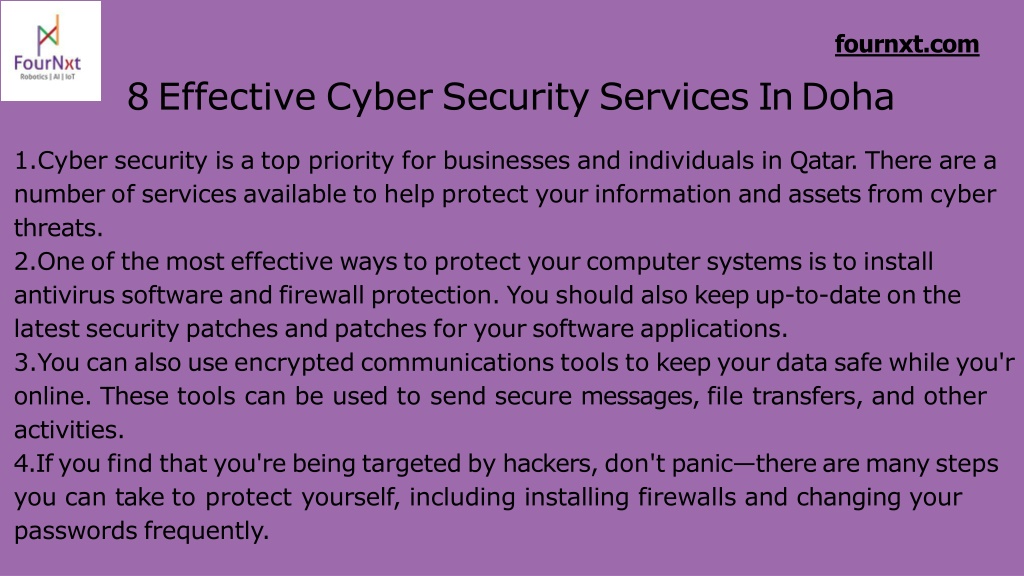 FourNxt
Robotics | AI | IoT

fournxt.com

8 Effective Cyber Security Services In Doha

1.Cyber security is a top priority for businesses and individuals in Qatar. There are a number of services available to help protect your information and assets from cyber threats.
2.One of the most effective ways to protect your computer systems is to install antivirus software and firewall protection. You should also keep up-to-date on the latest security patches and patches for your software applications.
3.You can also use encrypted communications tools to keep your data safe while you'r online. These tools can be used to send secure messages, file transfers, and other activities.
4.If you find that you're being targeted by hackers, don't panic—there are many steps you can take to protect yourself, including installing firewalls and changing your passwords frequently.